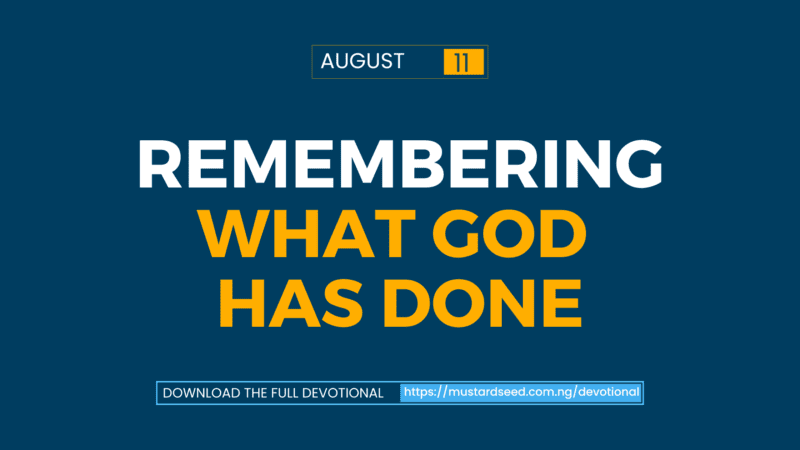 AUGUST 11

REMEMBERING WHAT GOD HAS DONE

DOWNLOAD THE FULL DEVOTIONAL https://mustardseed.com.ng/devotional